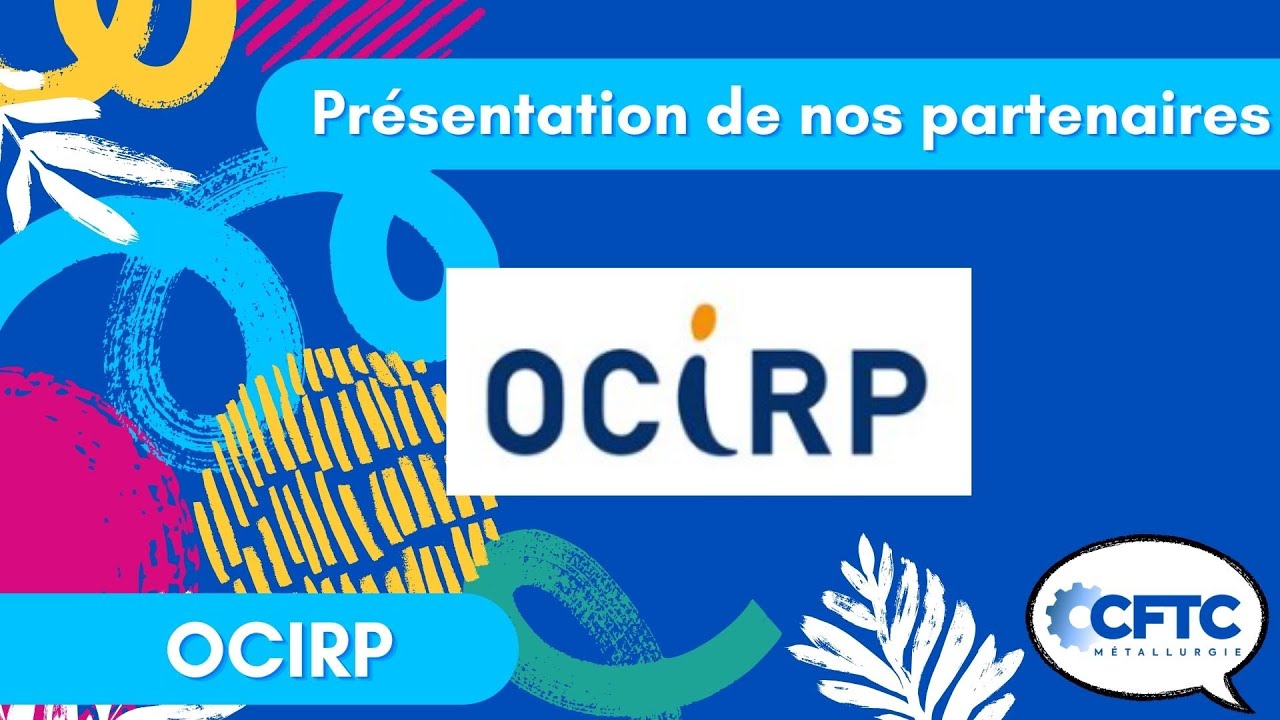 Présentation de nos partenaires

OCIRP

OCIRP

CFTC
MÉTALLURGIE